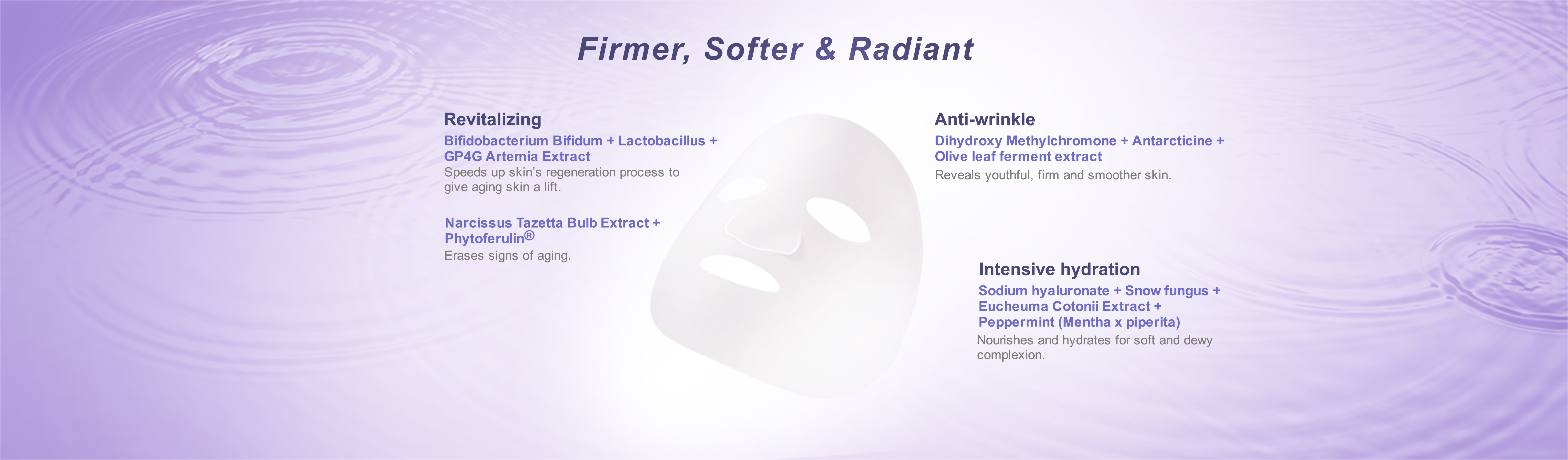 Firmer, Softer & Radiant

Revitalizing
Bifidobacterium Bifidum + Lactobacillus + GP4G Artemia Extract
Speeds up skin's regeneration process to give aging skin a lift.

Narcissus Tazetta Bulb Extract + Phytoferulin®
Erases signs of aging.

Anti-wrinkle
Dihydroxy Methylchromone + Antarcticine + Olive leaf ferment extract
Reveals youthful, firm and smoother skin.

Intensive hydration
Sodium hyaluronate + Snow fungus + Eucheuma Cotonii Extract + Peppermint (Mentha x piperita)
Nourishes and hydrates for soft and dewy complexion.